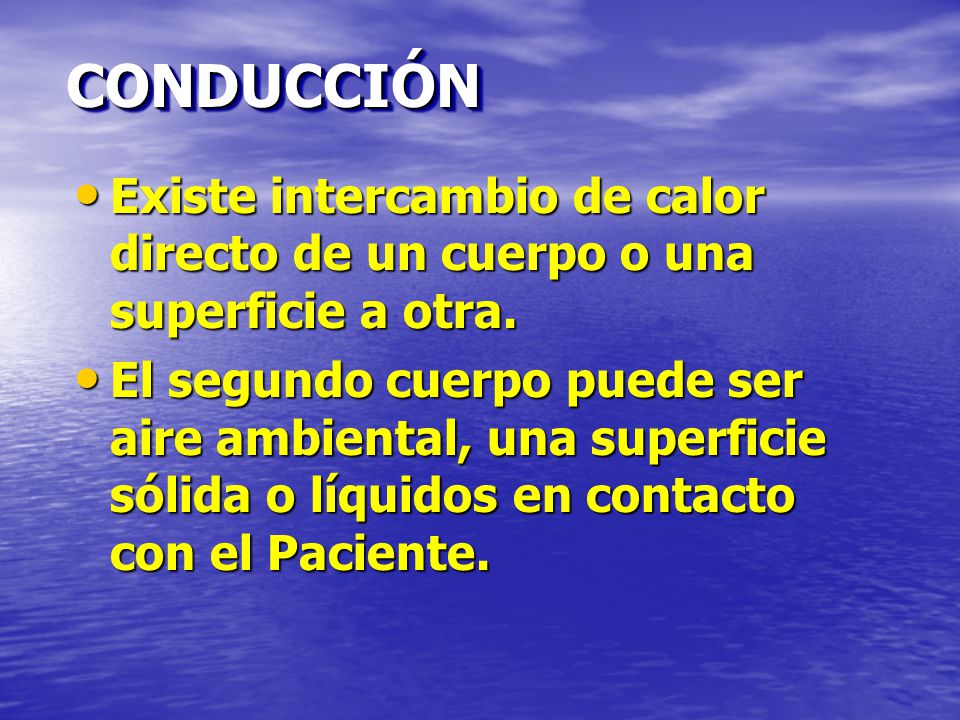 CONDUCCIÓN

• Existe intercambio de calor directo de un cuerpo o una superficie a otra.

• El segundo cuerpo puede ser aire ambiental, una superficie sólida o líquidos en contacto con el Paciente.